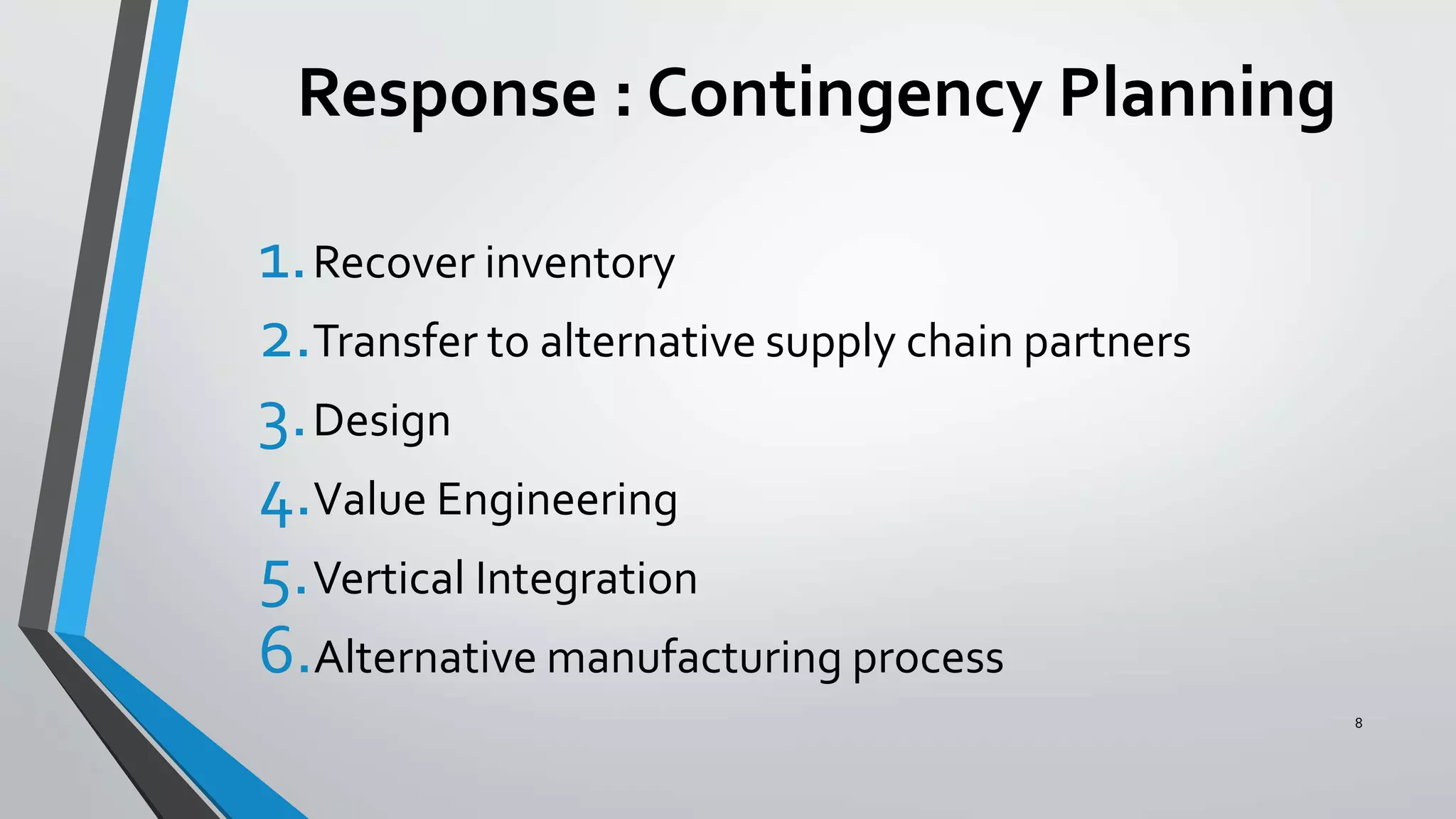 Response : Contingency Planning

1. Recover inventory
2. Transfer to alternative supply chain partners
3. Design
4. Value Engineering
5. Vertical Integration
6. Alternative manufacturing process

8